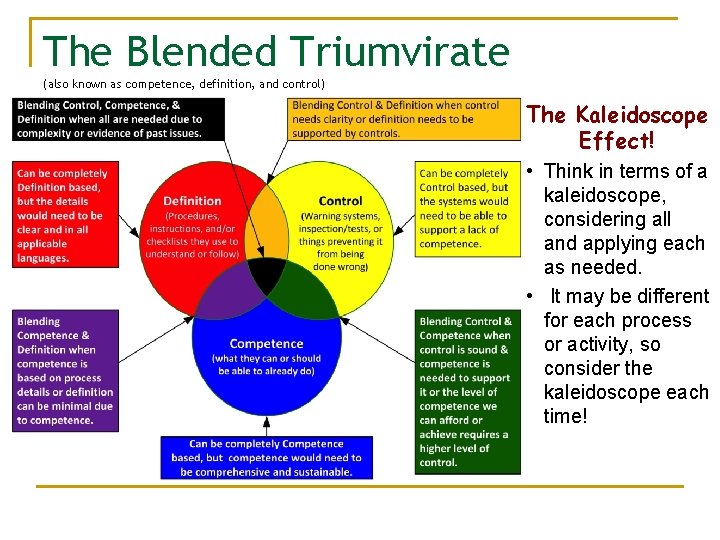 The Blended Triumvirate

(also known as competence, definition, and control)

Blending Control, Competence, & Definition when all are needed due to complexity or evidence of past issues.

Blending Control & Definition when control needs clarity or definition needs to be supported by controls.

Can be completely Definition based, but the details would need to be clear and in all applicable languages.

Definition
(Procedures, instructions, and/or checklists they use to understand or follow)

Control
(Warning systems, inspection/tests, or things preventing it from being done wrong)

Can be completely Control based, but the systems would need to be able to support a lack of competence.

Blending Competence & Definition when competence is based on process details or definition can be minimal due to competence.

Competence
(what they can or should be able to already do)

Blending Control & Competence when control is sound & competence is needed to support it or the level of competence we can afford or achieve requires a higher level of control.

Can be completely Competence based, but competence would need to be comprehensive and sustainable.

The Kaleidoscope Effect!

• Think in terms of a kaleidoscope, considering all and applying each as needed.

• It may be different for each process or activity, so consider the kaleidoscope each time!